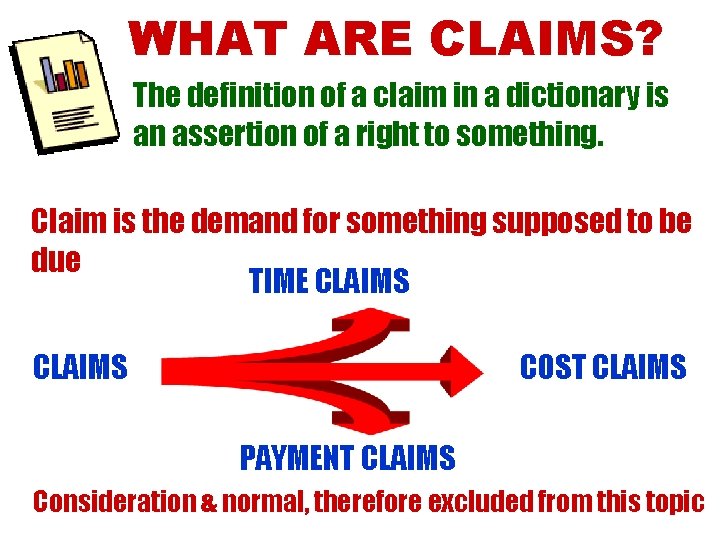 WHAT ARE CLAIMS?

The definition of a claim in a dictionary is an assertion of a right to something.

Claim is the demand for something supposed to be due

TIME CLAIMS

CLAIMS

COST CLAIMS

PAYMENT CLAIMS

Consideration & normal, therefore excluded from this topic